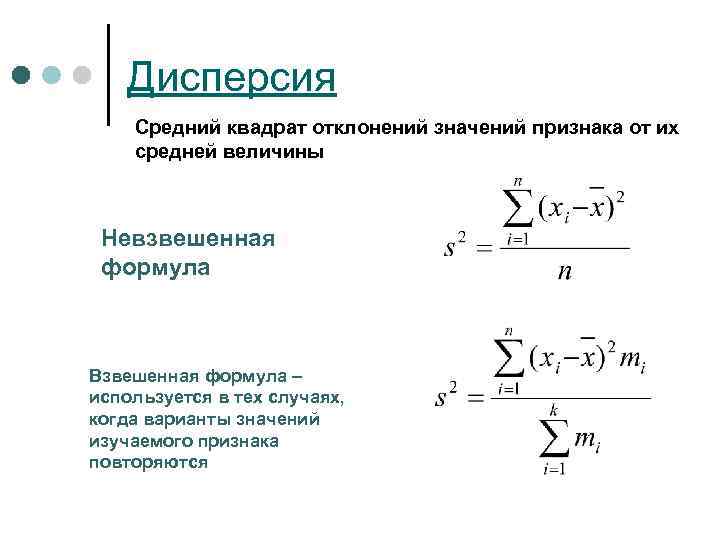 Дисперсия

Средний квадрат отклонений значений признака от их средней величины

Невзвешенная формула

$s^2 = \frac{\sum_{i=1}^{n}(x_i - \bar{x})^2}{n}$

Взвешенная формула – используется в тех случаях, когда варианты значений изучаемого признака повторяются

$s^2 = \frac{\sum_{i=1}^{n}(x_i - \bar{x})^2 m_i}{\sum_{i=1}^{k} m_i}$